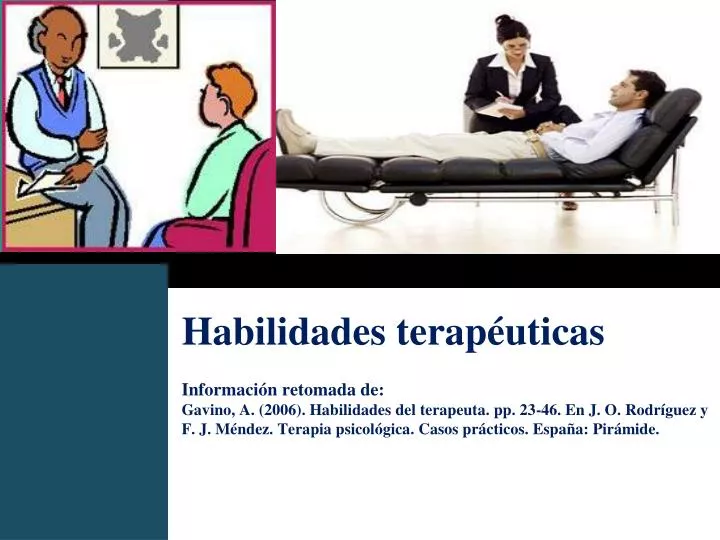 Habilidades terapéuticas

Información retomada de:
Gavino, A. (2006). Habilidades del terapeuta. pp. 23-46. En J. O. Rodríguez y F. J. Méndez. Terapia psicológica. Casos prácticos. España: Pirámide.